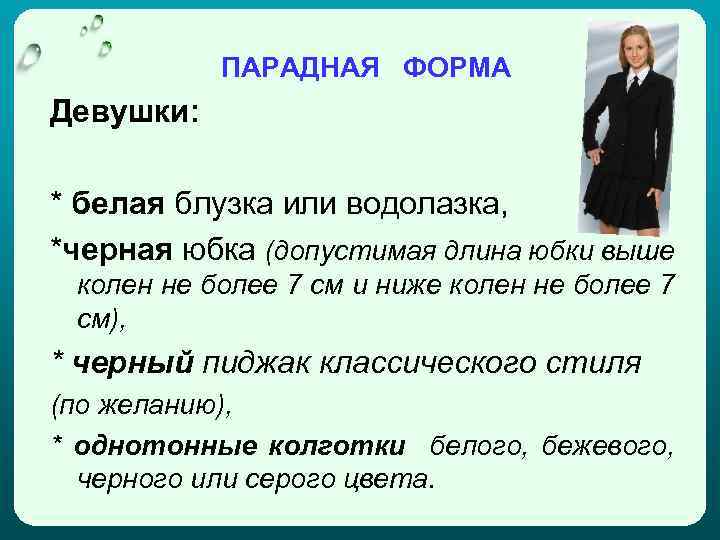 ПАРАДНАЯ ФОРМА

Девушки:

* белая блузка или водолазка,

*черная юбка (допустимая длина юбки выше колен не более 7 см и ниже колен не более 7 см),

* черный пиджак классического стиля (по желанию),

* однотонные колготки белого, бежевого, черного или серого цвета.